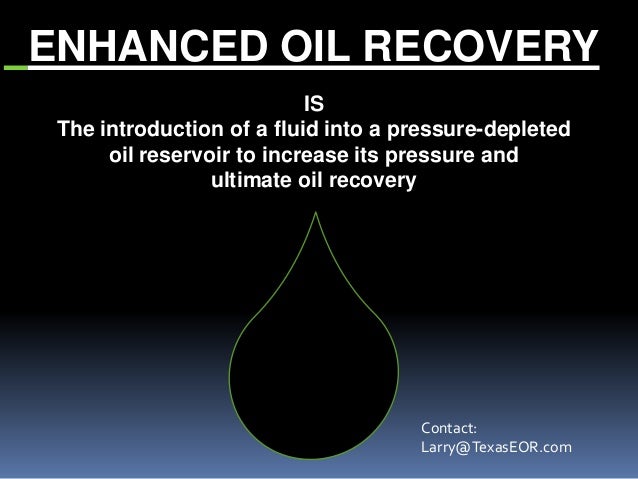 ENHANCED OIL RECOVERY

IS
The introduction of a fluid into a pressure-depleted oil reservoir to increase its pressure and ultimate oil recovery

Contact:
Larry@TexasEOR.com